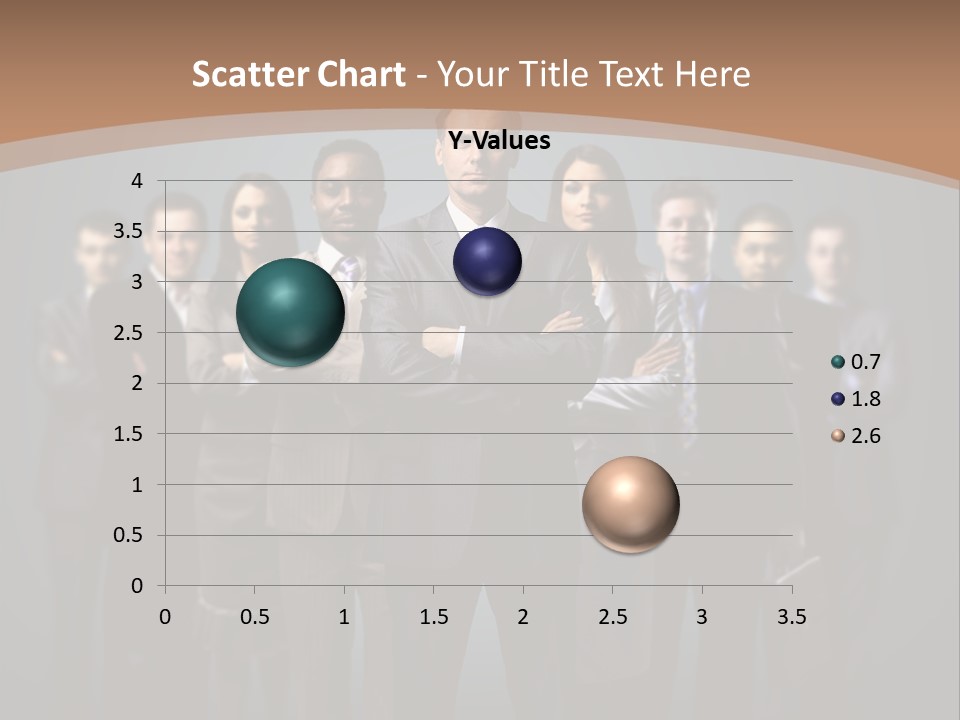 Scatter Chart - Your Title Text Here

Y-Values

4
3.5
3
2.5
2
1.5
1
0.5
0

0 0.5 1 1.5 2 2.5 3 3.5

0.7
1.8
2.6